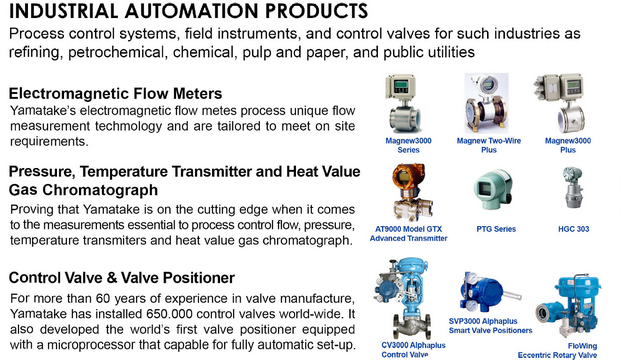 INDUSTRIAL AUTOMATION PRODUCTS
Process control systems, field instruments, and control valves for such industries as refining, petrochemical, chemical, pulp and paper, and public utilities

Electromagnetic Flow Meters
Yamatake's electromagnetic flow metes process unique flow measurement techmology and are tailored to meet on site requirements.

Magnew3000 Series

Magnew Two-Wire Plus

Magnew3000 Plus

Pressure, Temperature Transmitter and Heat Value Gas Chromatograph
Proving that Yamatake is on the cutting edge when it comes to the measurements essential to process control flow, pressure, temperature transmiters and heat value gas chromatograph.

AT9000 Model GTX Advanced Transmitter

PTG Series

HGC 303

Control Valve & Valve Positioner
For more than 60 years of experience in valve manufacture, Yamatake has installed 650.000 control valves world-wide. It also developed the world's first valve positioner equipped with a microprocessor that capable for fully automatic set-up.

CV3000 Alphaplus Control Valve

SVP3000 Alphaplus Smart Valve Positioners

FloWing Eccentric Rotary Valve